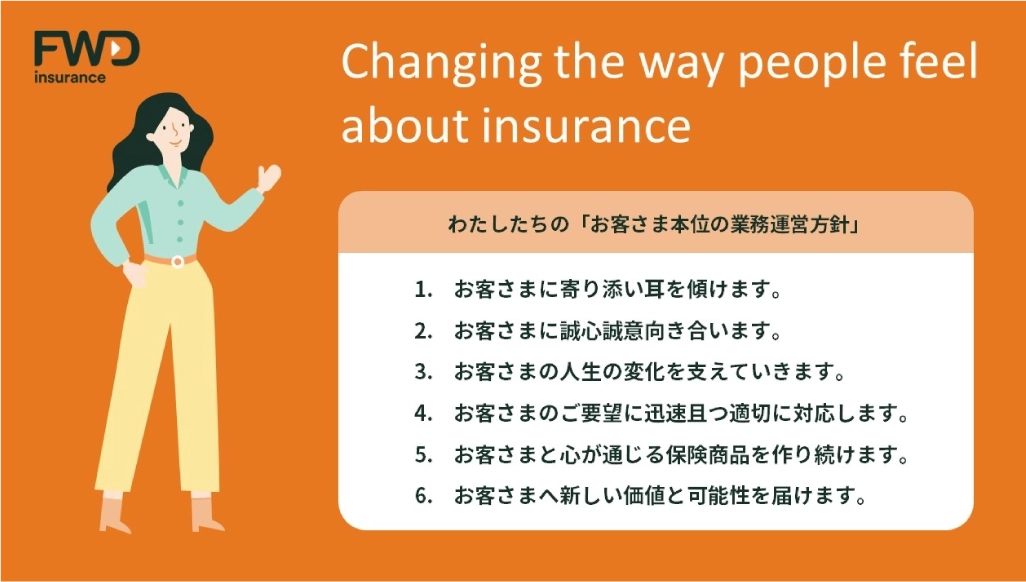 FWD
insurance

Changing the way people feel about insurance

わたしたちの「お客さま本位の業務運営方針」

1. お客さまに寄り添い耳を傾けます。
2. お客さまに誠心誠意向き合います。
3. お客さまの人生の変化を支えていきます。
4. お客さまのご要望に迅速且つ適切に対応します。
5. お客さまと心が通じる保険商品を作り続けます。
6. お客さまへ新しい価値と可能性を届けます。